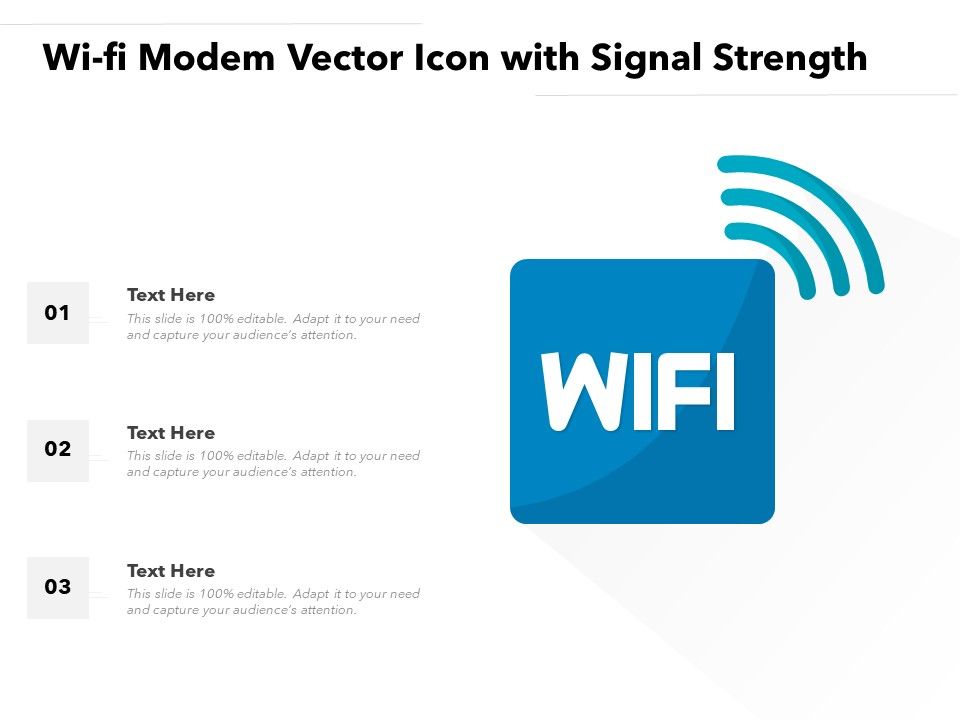 Wi-fi Modem Vector Icon with Signal Strength

01

Text Here

This slide is 100% editable. Adapt it to your need and capture your audience's attention.

02

Text Here

This slide is 100% editable. Adapt it to your need and capture your audience's attention.

03

Text Here

This slide is 100% editable. Adapt it to your need and capture your audience's attention.

WIFI